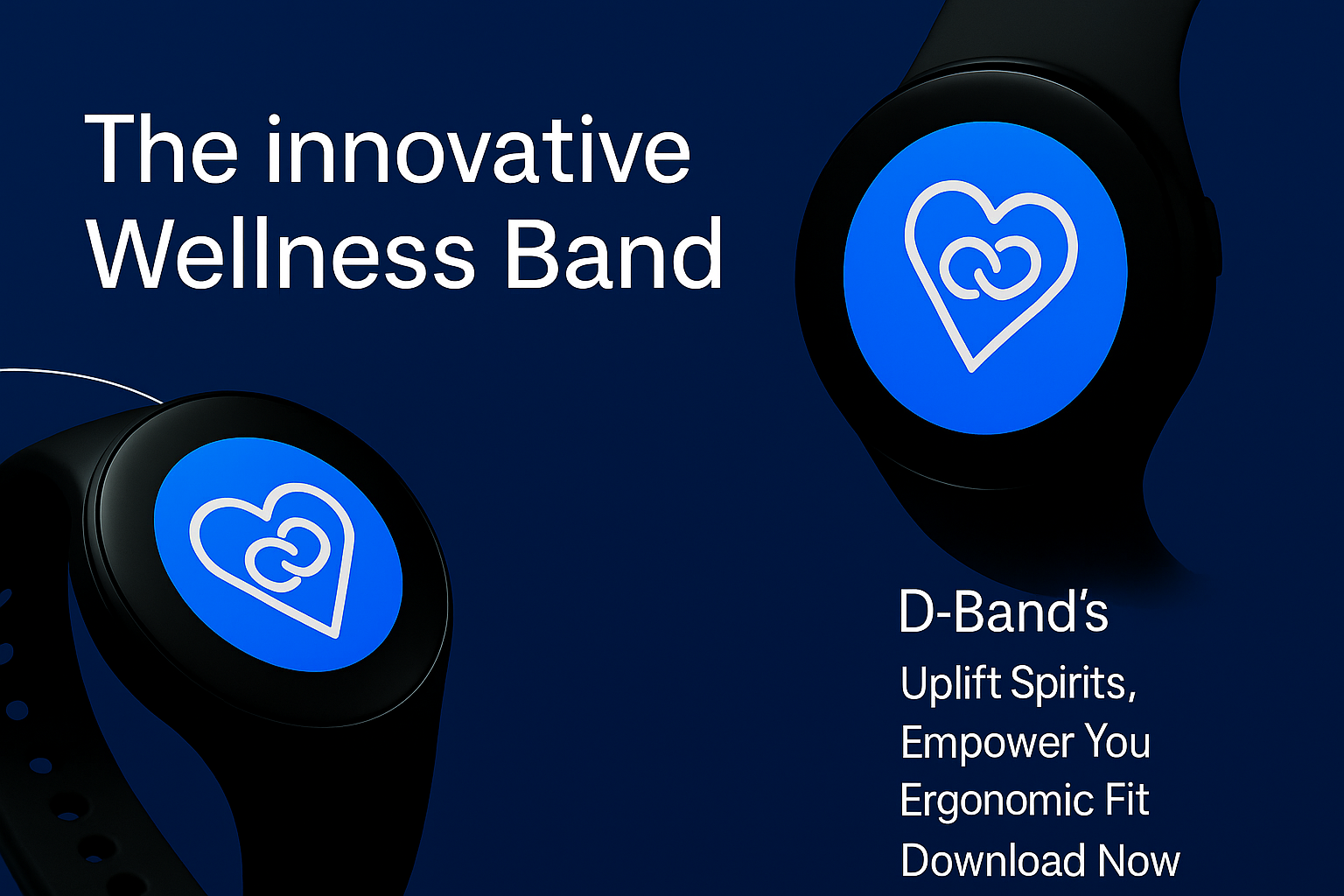 The innovative Wellness Band

D-Band's

Uplift Spirits,
Empower You
Ergonomic Fit
Download Now